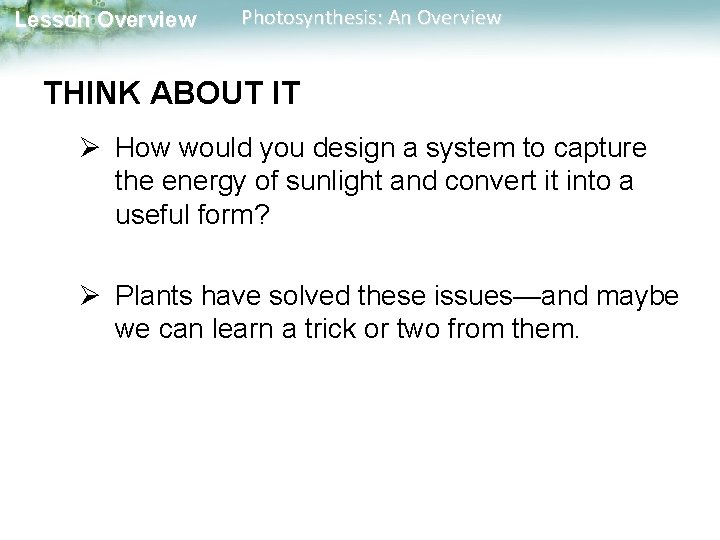 Lesson Overview Photosynthesis: An Overview

THINK ABOUT IT

➢ How would you design a system to capture the energy of sunlight and convert it into a useful form?

➢ Plants have solved these issues—and maybe we can learn a trick or two from them.